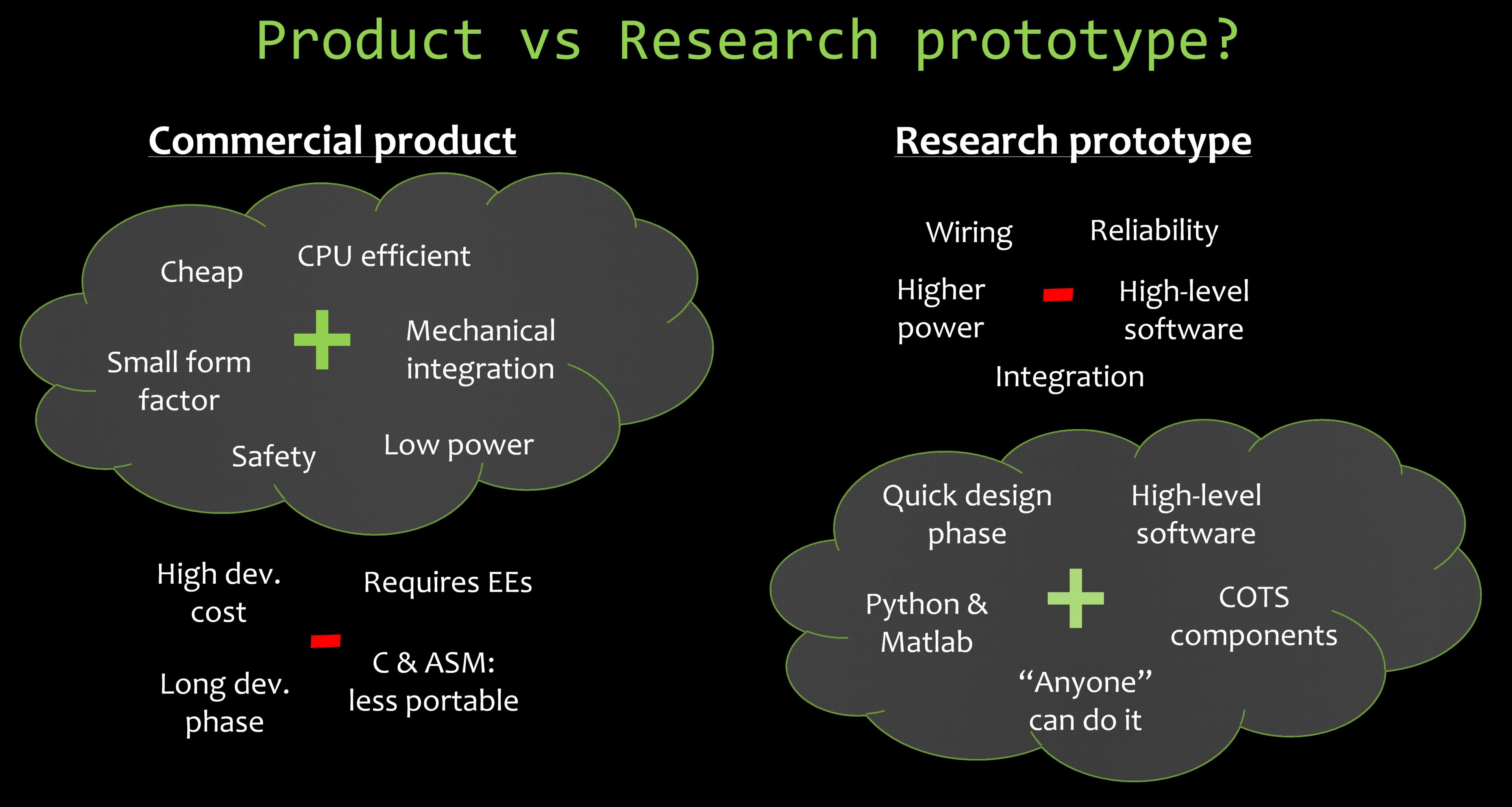 Product vs Research prototype?

Commercial product

Cheap

CPU efficient

Small form factor

+

Mechanical integration

Safety

Low power

High dev. cost

Requires EEs

-

Long dev. phase

C & ASM: less portable

Research prototype

Wiring

Reliability

Higher power

-

High-level software

Integration

Quick design phase

High-level software

Python & Matlab

+

COTS components

“Anyone” can do it